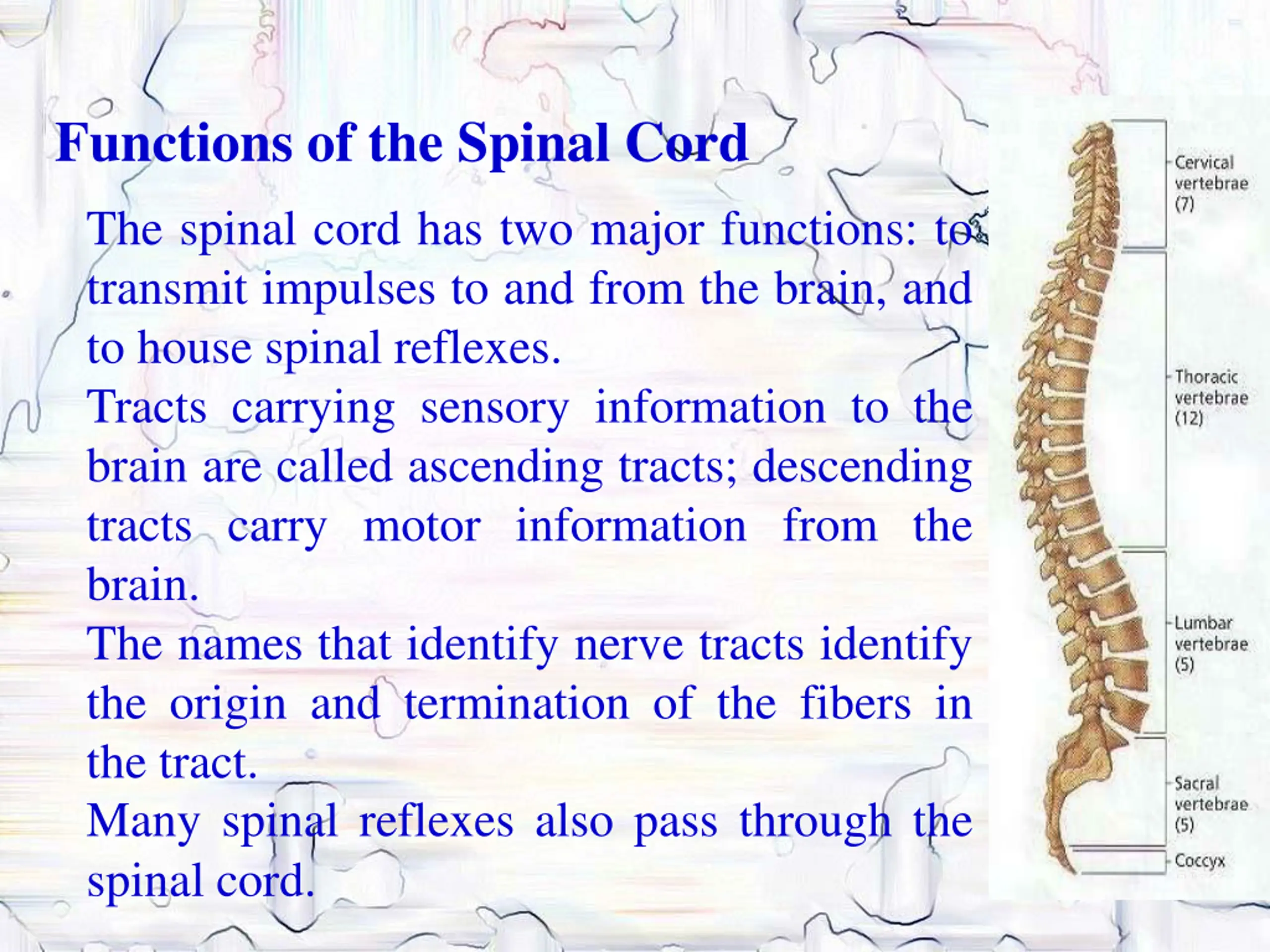 Functions of the Spinal Cord

The spinal cord has two major functions: to transmit impulses to and from the brain, and to house spinal reflexes.

Tracts carrying sensory information to the brain are called ascending tracts; descending tracts carry motor information from the brain.

The names that identify nerve tracts identify the origin and termination of the fibers in the tract.

Many spinal reflexes also pass through the spinal cord.

Cervical vertebrae (7)

Thoracic vertebrae (12)

Lumbar vertebrae (5)

Sacral vertebrae (5)

Coccyx